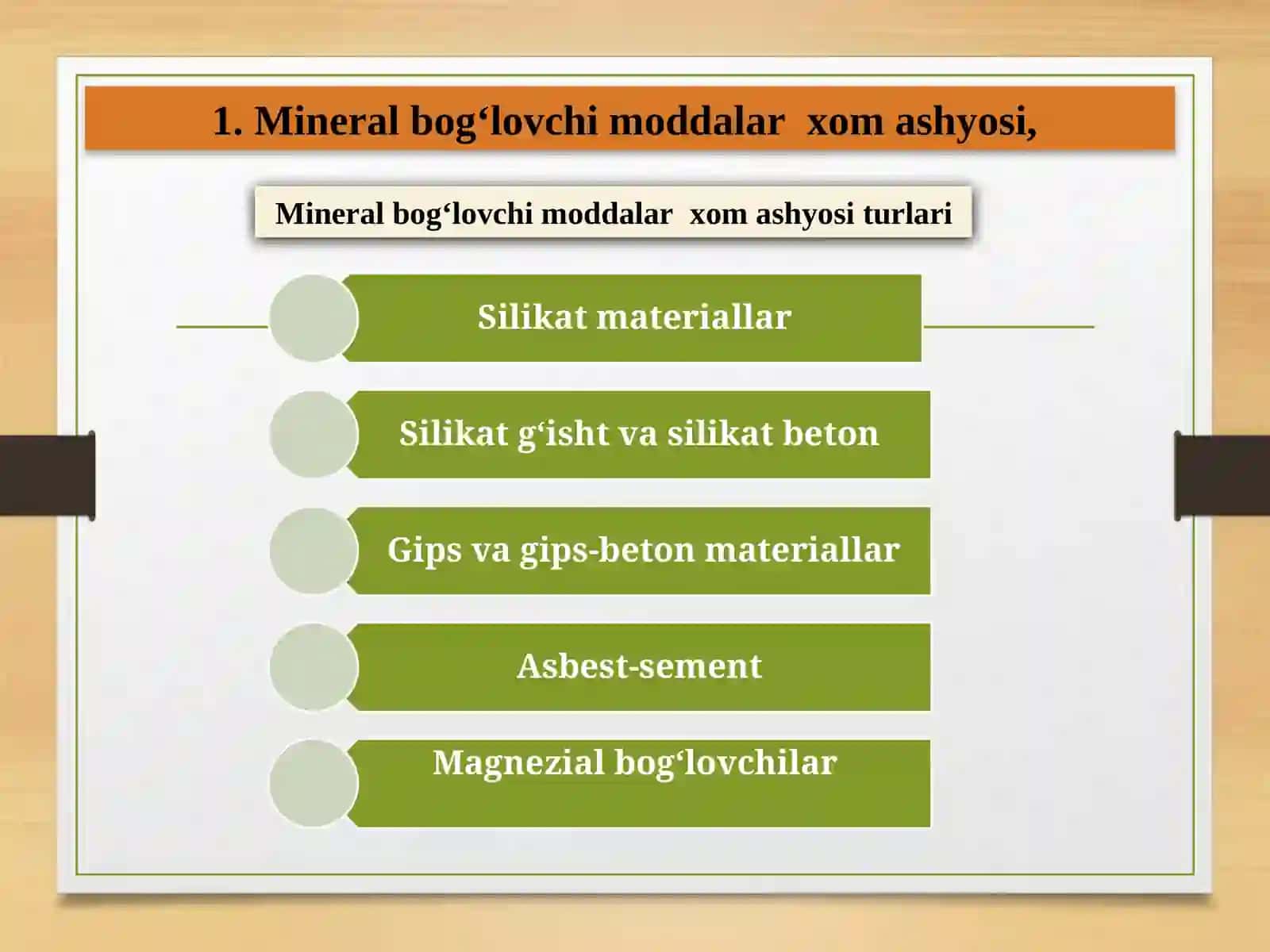 1. Mineral bog‘lovchi moddalar xom ashyosi,

Mineral bog‘lovchi moddalar xom ashyosi turlari

Silikat materiallar

Silikat g‘isht va silikat beton

Gips va gips-beton materiallar

Asbest-sement

Magnezial bog‘lovchilar